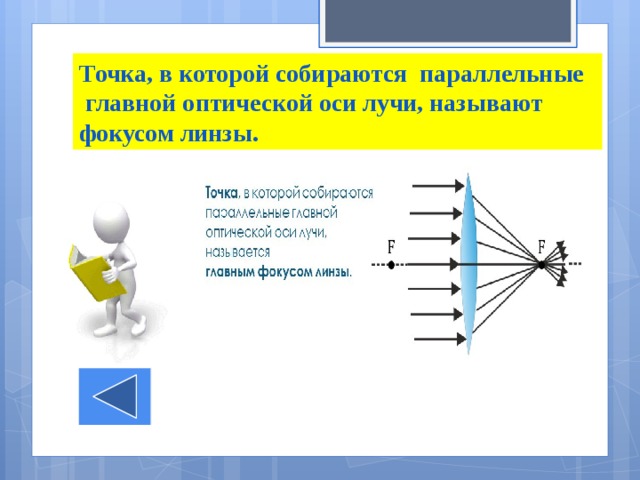 Точка, в которой собираются параллельные главной оптической оси лучи, называют фокусом линзы.

Точка, в которой собираются параллельные главной оптической оси лучи, называется главным фокусом линзы.

F

F